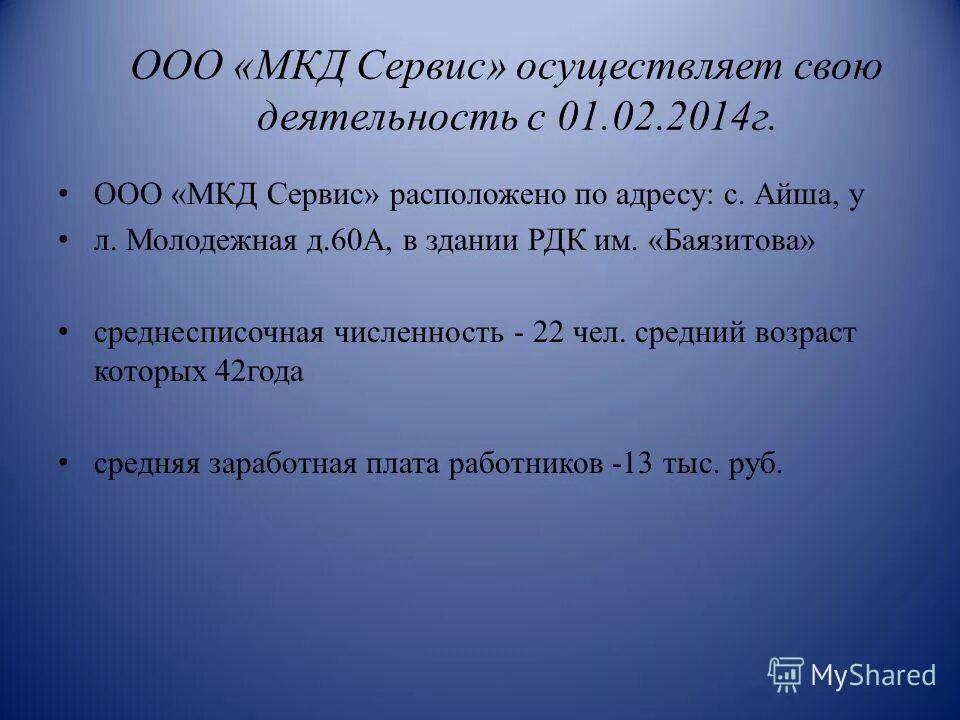 ООО «МКД Сервис» осуществляет свою деятельность с 01.02.2014г.

• ООО «МКД Сервис» расположено по адресу: с. Айша, у

• л. Молодежная д.60А, в здании РДК им. «Баязитова»

• среднесписочная численность - 22 чел. средний возраст которых 42года

• средняя заработная плата работников -13 тыс. руб.

MyShared